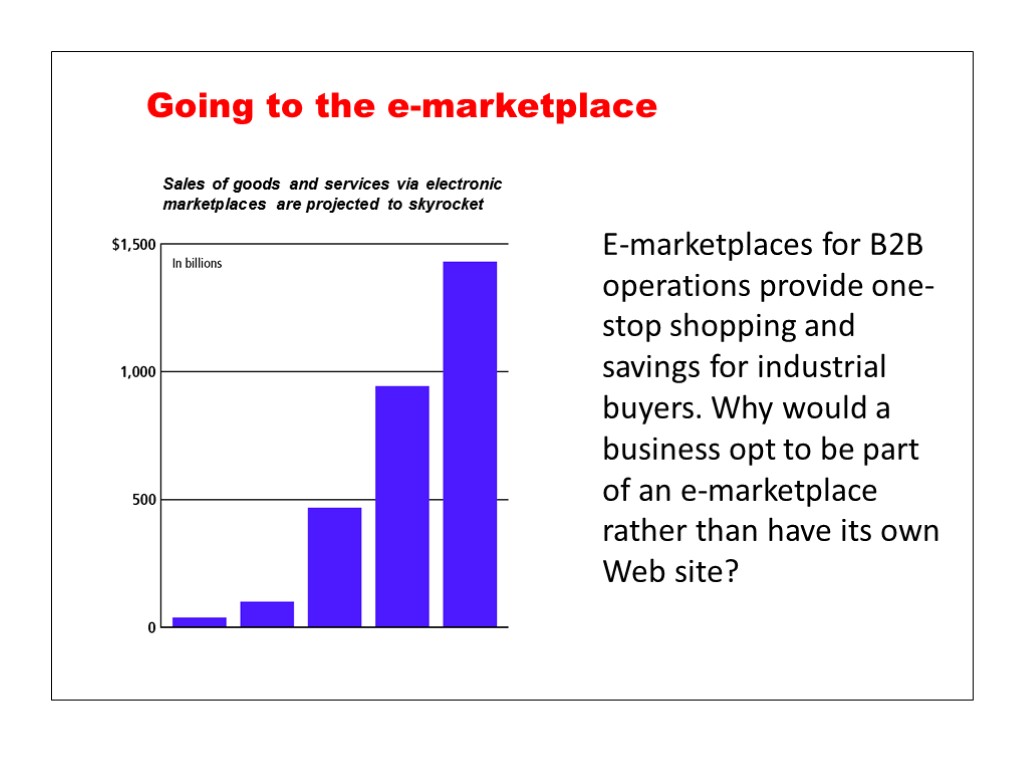 Going to the e-marketplace

Sales of goods and services via electronic marketplaces are projected to skyrocket

$1,500

In billions

1,000

500

0

E-marketplaces for B2B operations provide one-stop shopping and savings for industrial buyers. Why would a business opt to be part of an e-marketplace rather than have its own Web site?